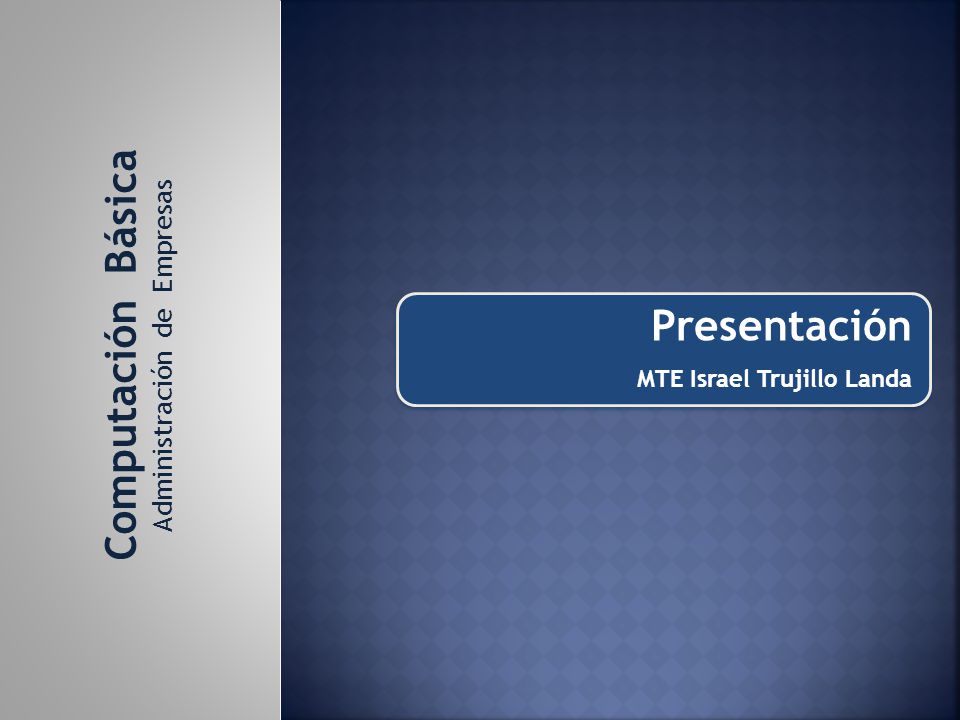 Computación Básica
Administración de Empresas

Presentación
MTE Israel Trujillo Landa